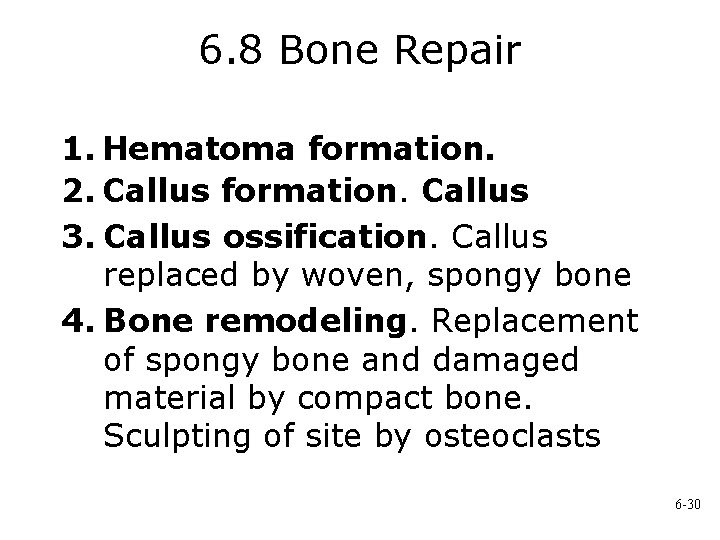 6.8 Bone Repair

1. Hematoma formation.
2. Callus formation. Callus
3. Callus ossification. Callus replaced by woven, spongy bone
4. Bone remodeling. Replacement of spongy bone and damaged material by compact bone. Sculpting of site by osteoclasts

6-30